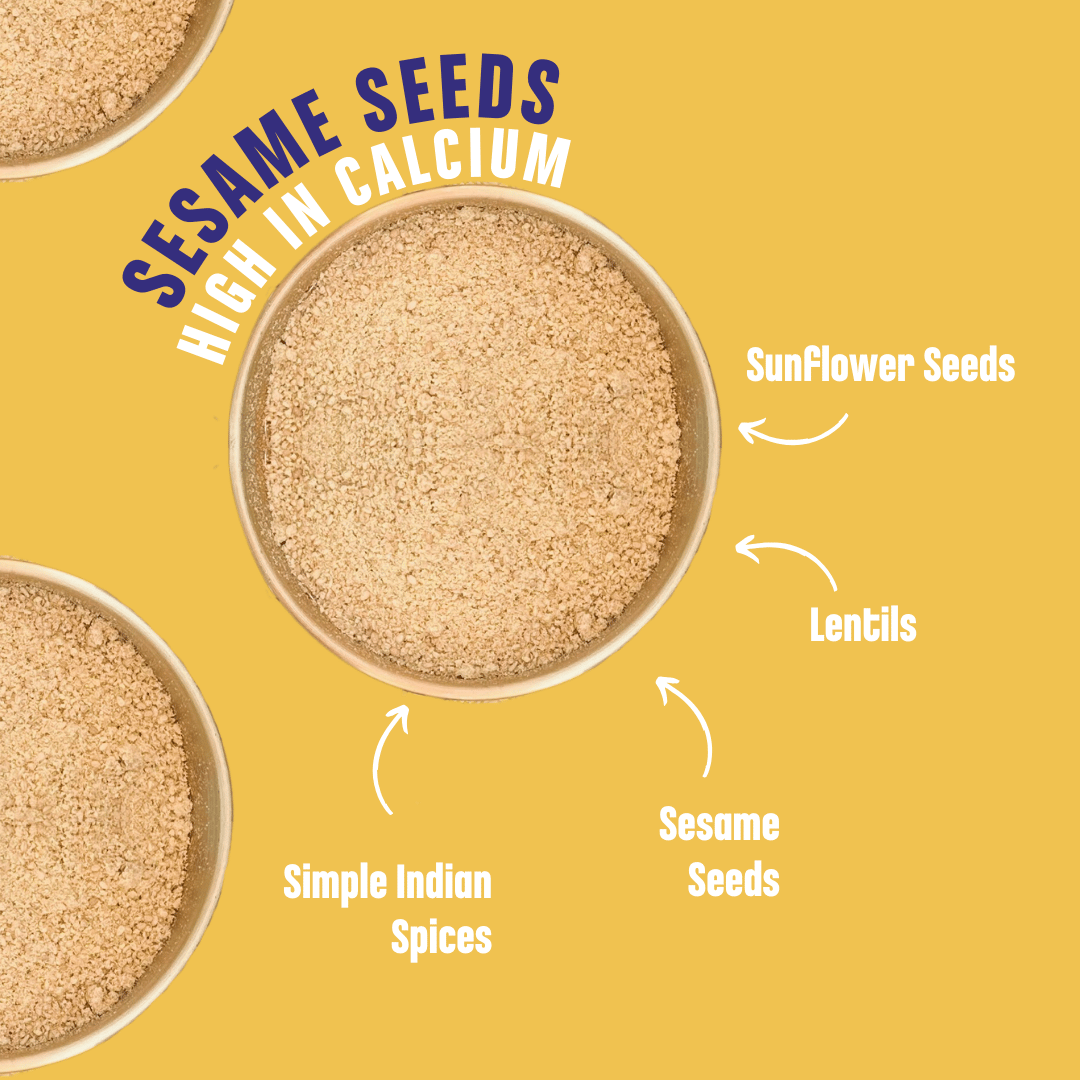 SESAME SEEDS
HIGH IN CALCIUM

Sunflower Seeds

Lentils

Sesame Seeds

Simple Indian Spices